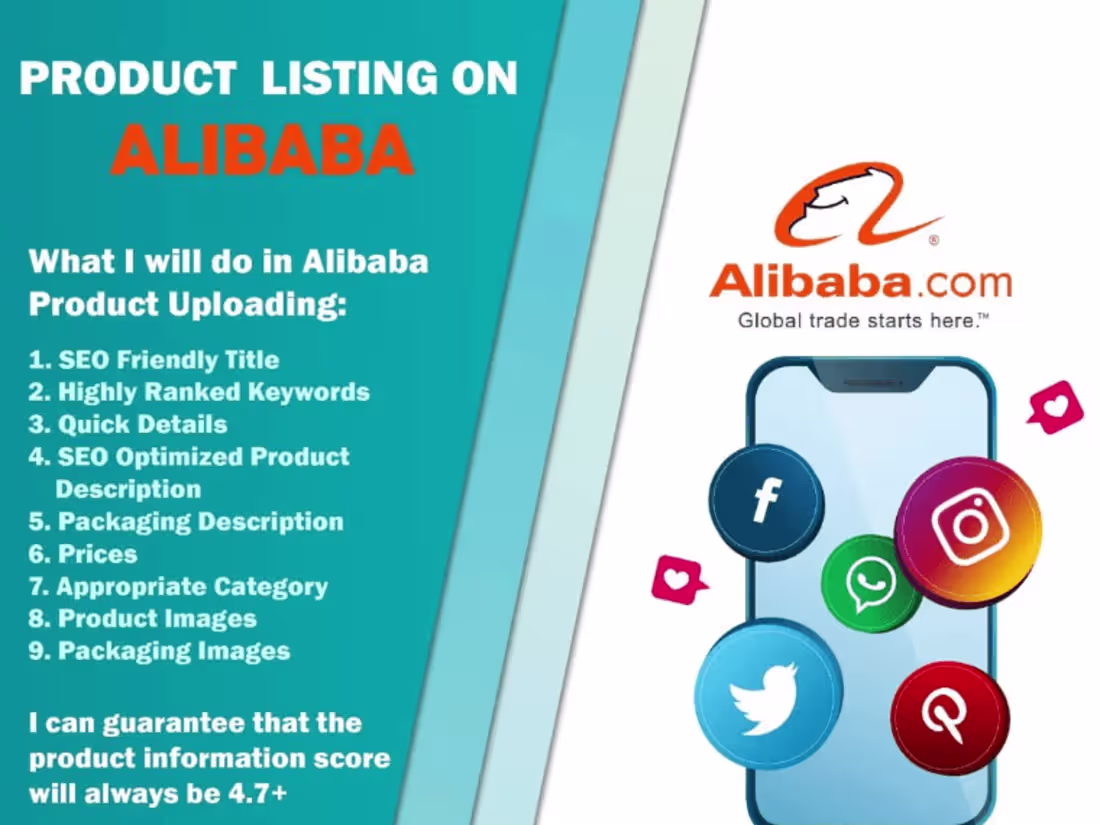 PRODUCT LISTING ON
ALIBABA

What I will do in Alibaba Product Uploading:

1. SEO Friendly Title
2. Highly Ranked Keywords
3. Quick Details
4. SEO Optimized Product Description
5. Packaging Description
6. Prices
7. Appropriate Category
8. Product Images
9. Packaging Images

I can guarantee that the product information score will always be 4.7+

Alibaba.com
Global trade starts here.™